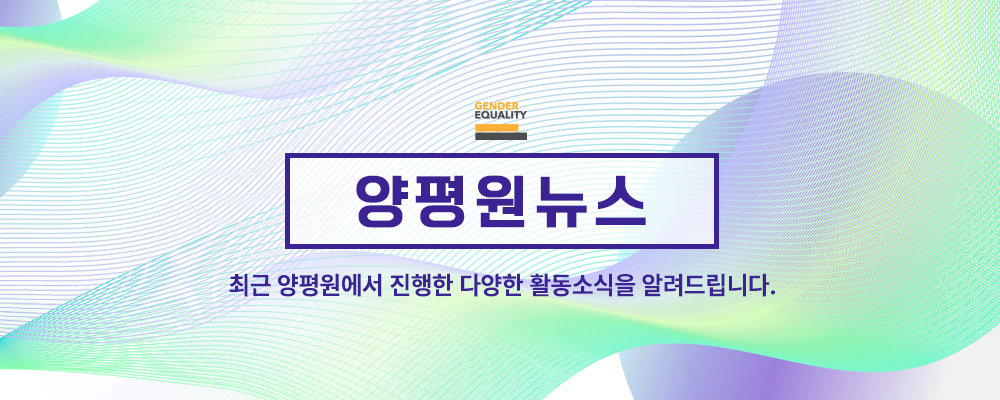 GENDER
EQUALITY

양평원뉴스

최근 양평원에서 진행한 다양한 활동소식을 알려드립니다.